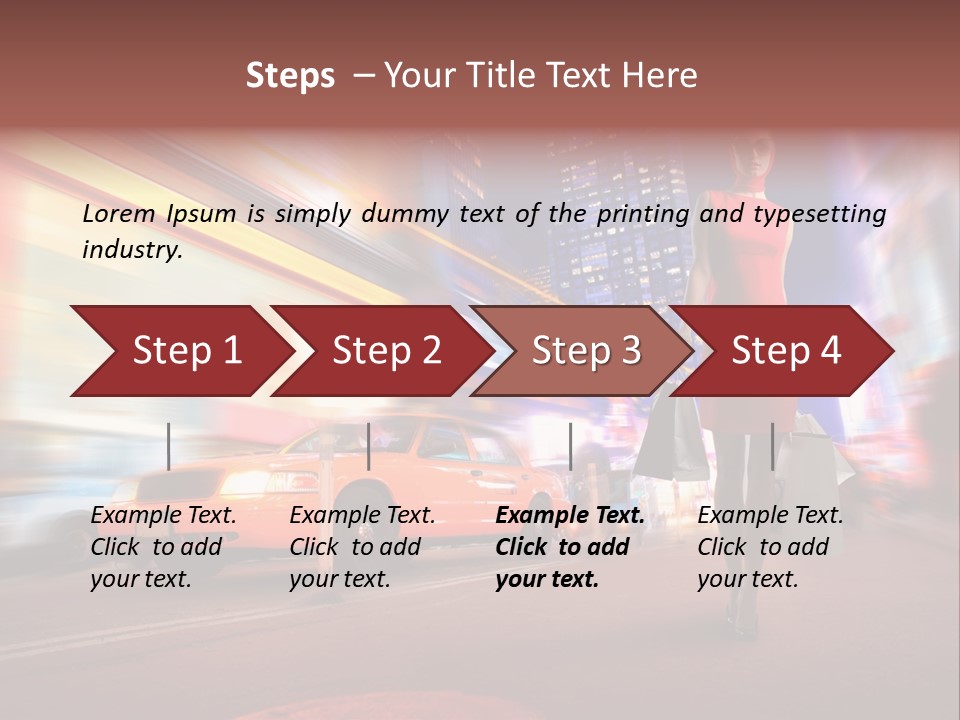 Steps – Your Title Text Here

Lorem Ipsum is simply dummy text of the printing and typesetting industry.

Step 1

Step 2

Step 3

Step 4

Example Text. Click to add your text.

Example Text. Click to add your text.

Example Text. Click to add your text.

Example Text. Click to add your text.